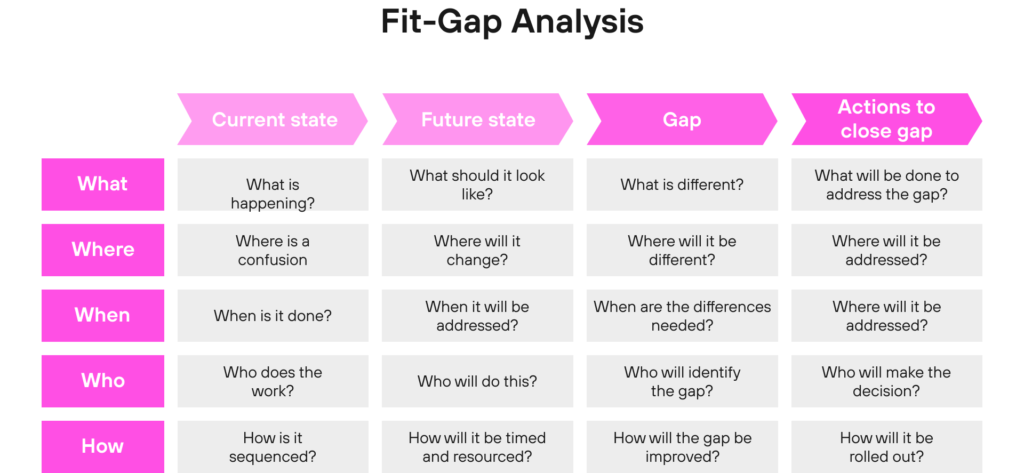 Fit-Gap Analysis

| | Current state | Future state | Gap | Actions to close gap |
|---|---|---|---|---|
| What | What is happening? | What should it look like? | What is different? | What will be done to address the gap? |
| Where | Where is a confusion | Where will it change? | Where will it be different? | Where will it be addressed? |
| When | When is it done? | When it will be addressed? | When are the differences needed? | Where will it be addressed? |
| Who | Who does the work? | Who will do this? | Who will identify the gap? | Who will make the decision? |
| How | How is it sequenced? | How will it be timed and resourced? | How will the gap be improved? | How will it be rolled out? |